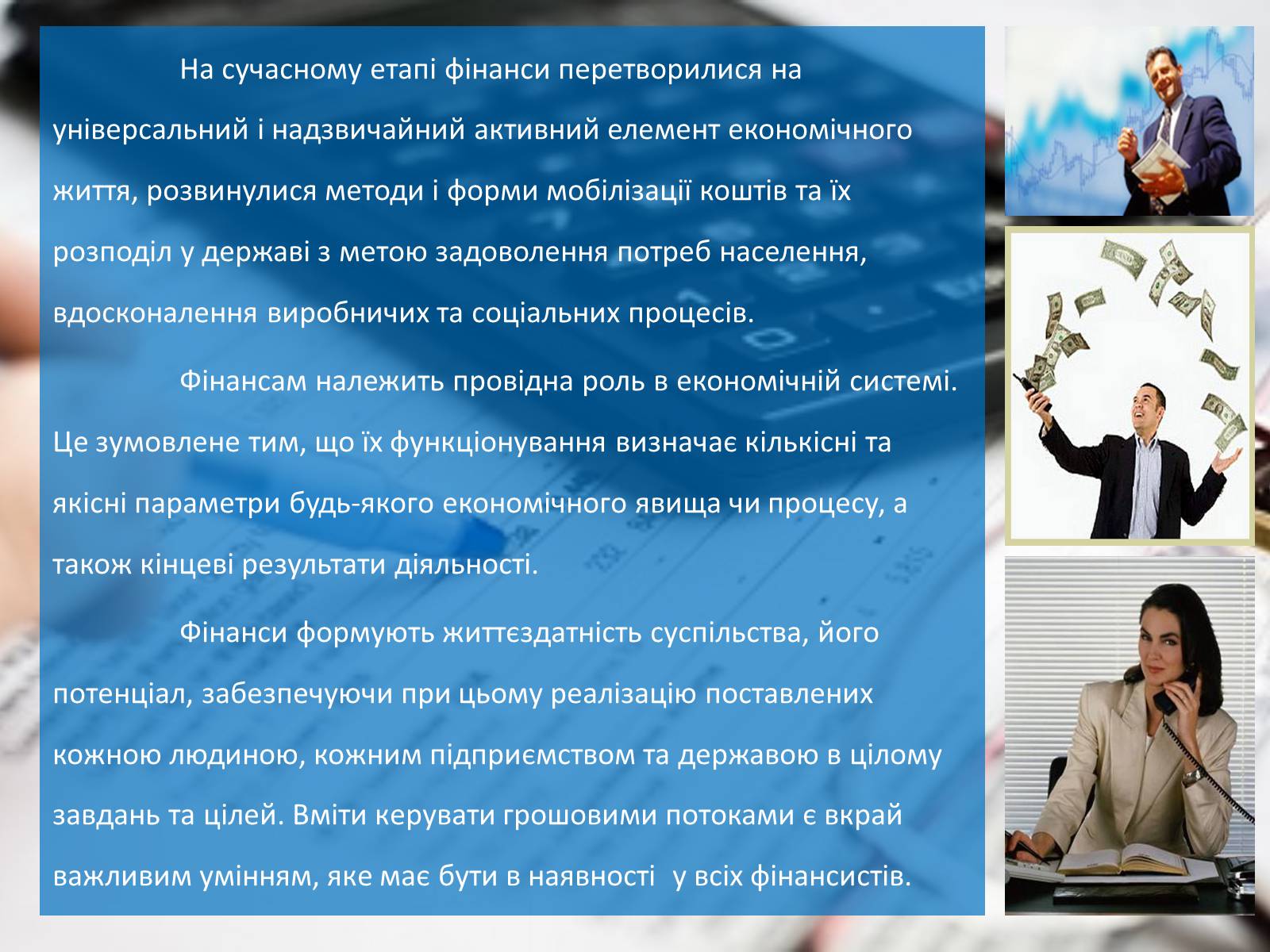 На сучасному етапі фінанси перетворилися на універсальний і надзвичайний активний елемент економічного життя, розвинулися методи і форми мобілізації коштів та їх розподіл у державі з метою задоволення потреб населення, вдосконалення виробничих та соціальних процесів.

Фінансам належить провідна роль в економічній системі. Це зумовлене тим, що їх функціонування визначає кількісні та якісні параметри будь-якого економічного явища чи процесу, а також кінцеві результати діяльності.

Фінанси формують життєздатність суспільства, його потенціал, забезпечуючи при цьому реалізацію поставлених кожною людиною, кожним підприємством та державою в цілому завдань та цілей. Вміти керувати грошовими потоками є вкрай важливим умінням, яке має бути в наявності у всіх фінансистів.